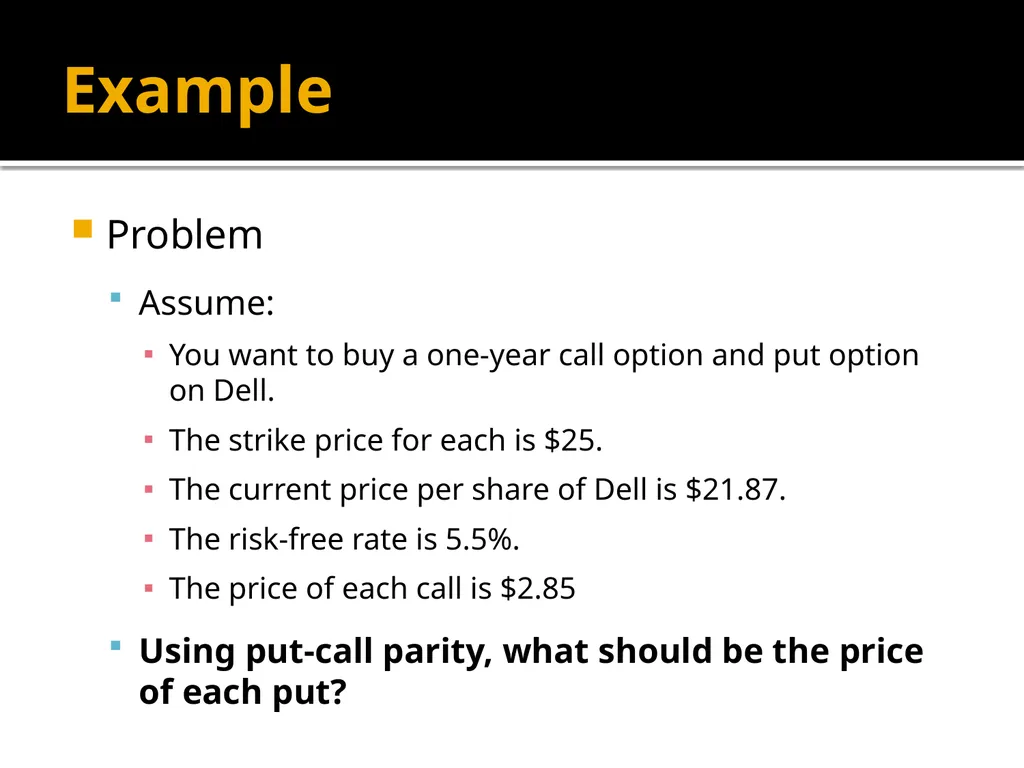 Example

Problem

Assume:

You want to buy a one-year call option and put option on Dell.

The strike price for each is \$25.

The current price per share of Dell is \$21.87.

The risk-free rate is 5.5%.

The price of each call is \$2.85

Using put-call parity, what should be the price of each put?